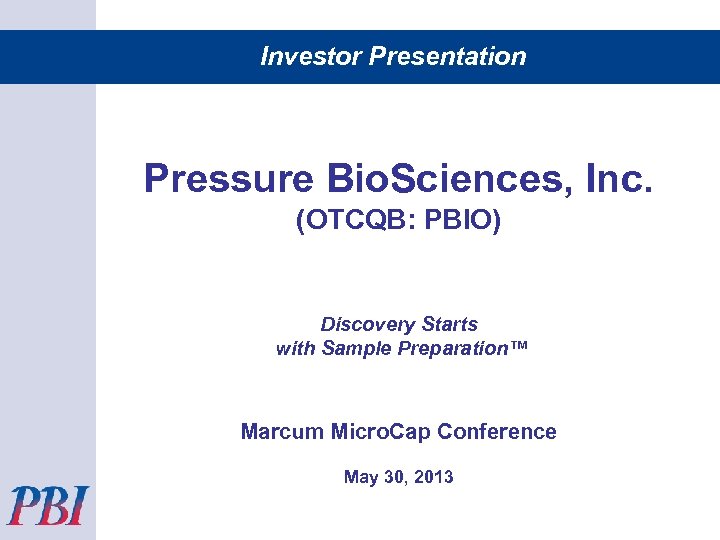 Investor Presentation

Pressure BioSciences, Inc.
(OTCQB: PBIO)

Discovery Starts
with Sample Preparation™

Marcum MicroCap Conference

May 30, 2013

PBI